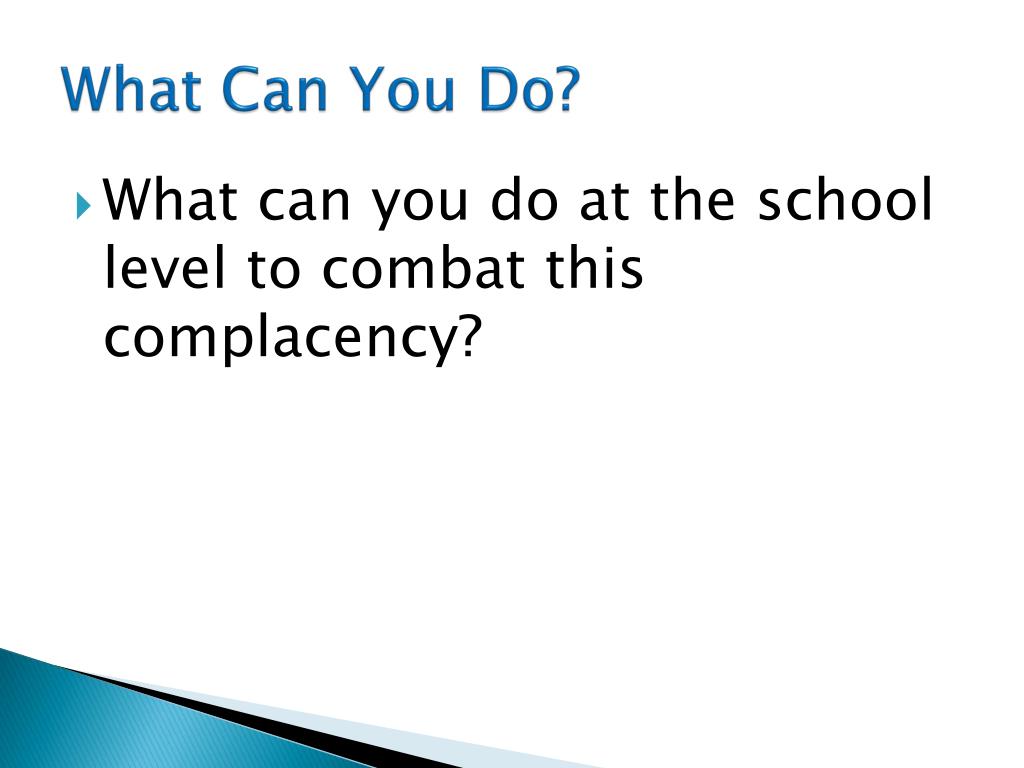 What Can You Do?

What can you do at the school level to combat this complacency?